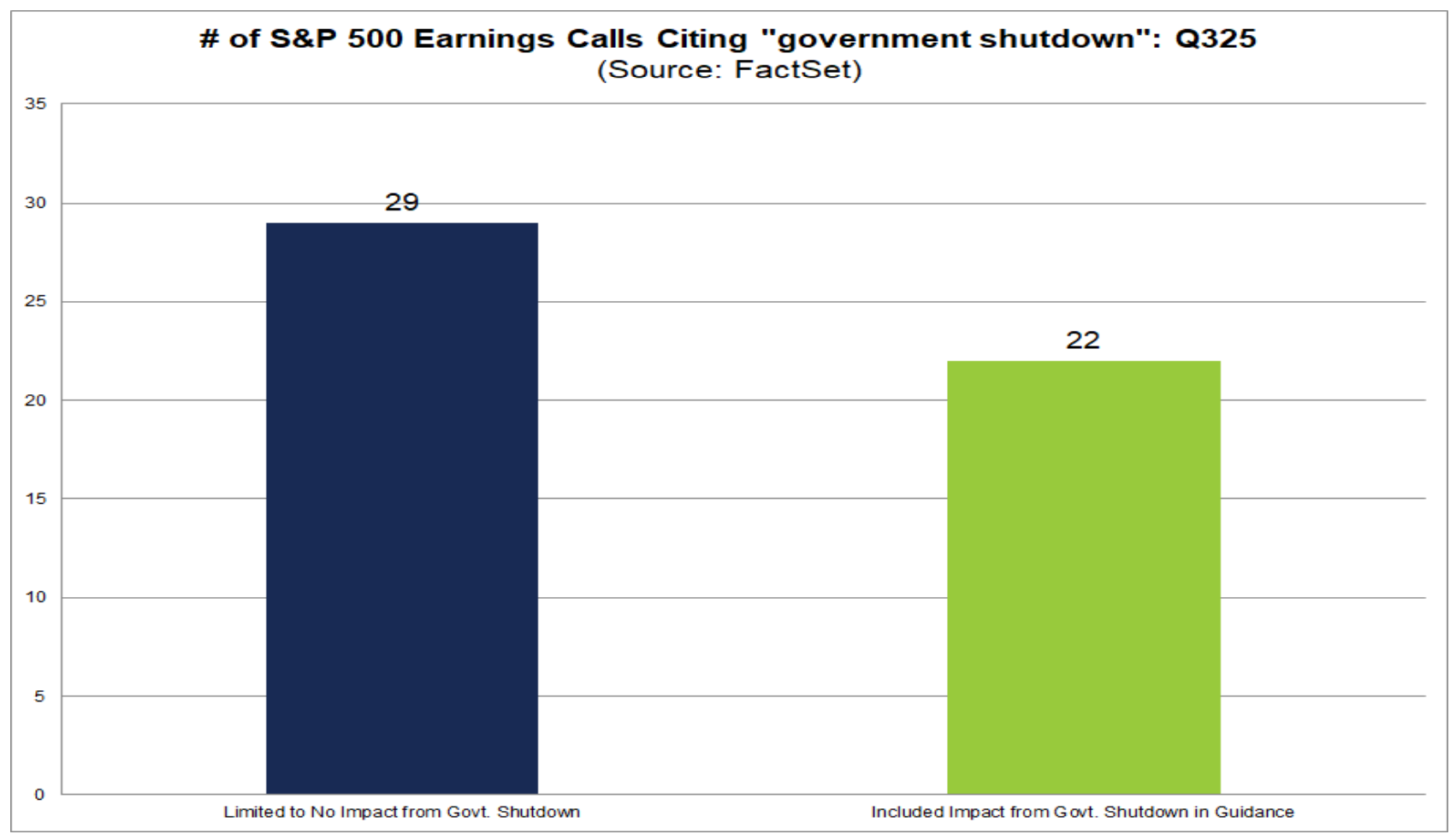 # of S&P 500 Earnings Calls Citing "government shutdown": Q325
(Source: FactSet)

35
30
25
20
15
10
5
0

29
22

Limited to No Impact from Govt. Shutdown
Included Impact from Govt. Shutdown in Guidance